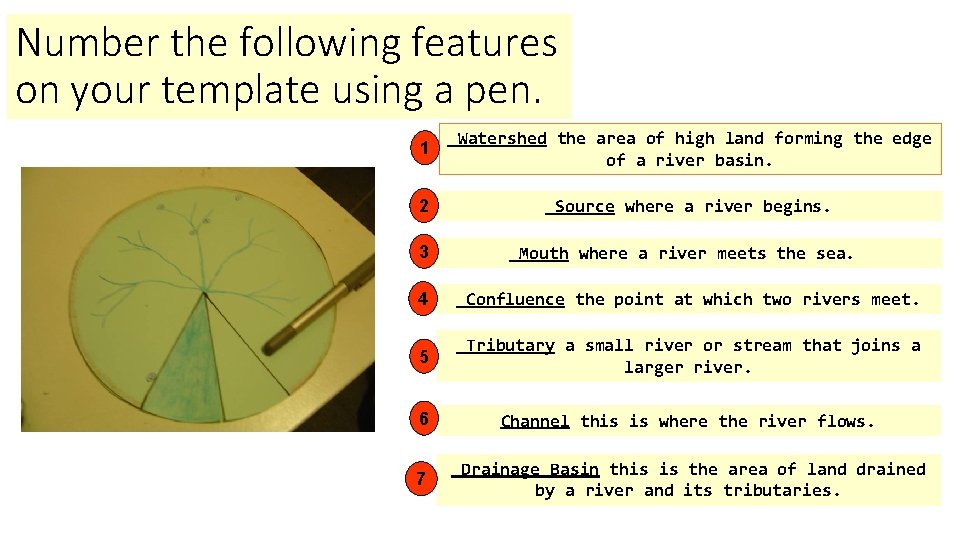 Number the following features on your template using a pen.

1 Watershed the area of high land forming the edge of a river basin.

2 Source where a river begins.

3 Mouth where a river meets the sea.

4 Confluence the point at which two rivers meet.

5 Tributary a small river or stream that joins a larger river.

6 Channel this is where the river flows.

7 Drainage Basin this is the area of land drained by a river and its tributaries.